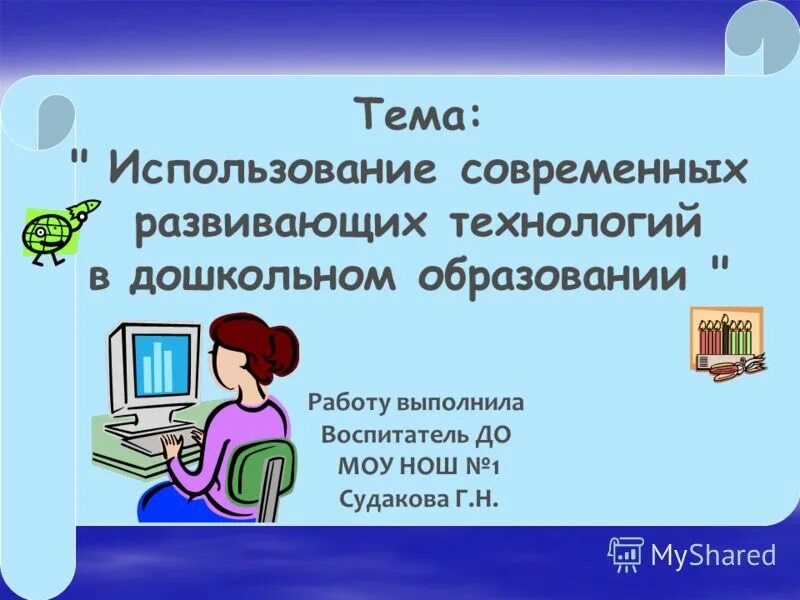 Тема:
" Использование современных развивающих технологий в дошкольном образовании "

Работу выполнила
Воспитатель ДО
МОУ НОШ №1
Судакова Г.Н.

MyShared